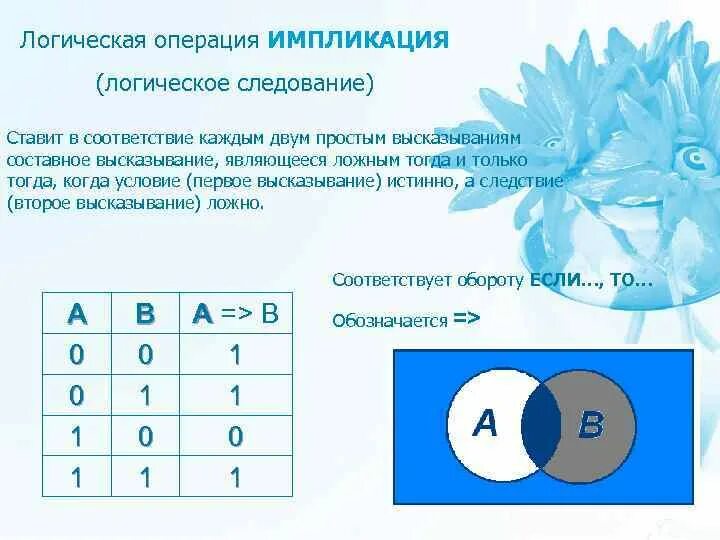 Логическая операция ИМПЛИКАЦИЯ

(логическое следование)

Ставит в соответствие каждым двум простым высказываниям составное высказывание, являющееся ложным тогда и только тогда, когда условие (первое высказывание) истинно, а следствие (второе высказывание) ложно.

Соответствует обороту ЕСЛИ…, ТО…

Обозначается =>

| A | B | A => B |
|---|---|---|
| 0 | 0 | 1 |
| 0 | 1 | 1 |
| 1 | 0 | 0 |
| 1 | 1 | 1 |

A

B